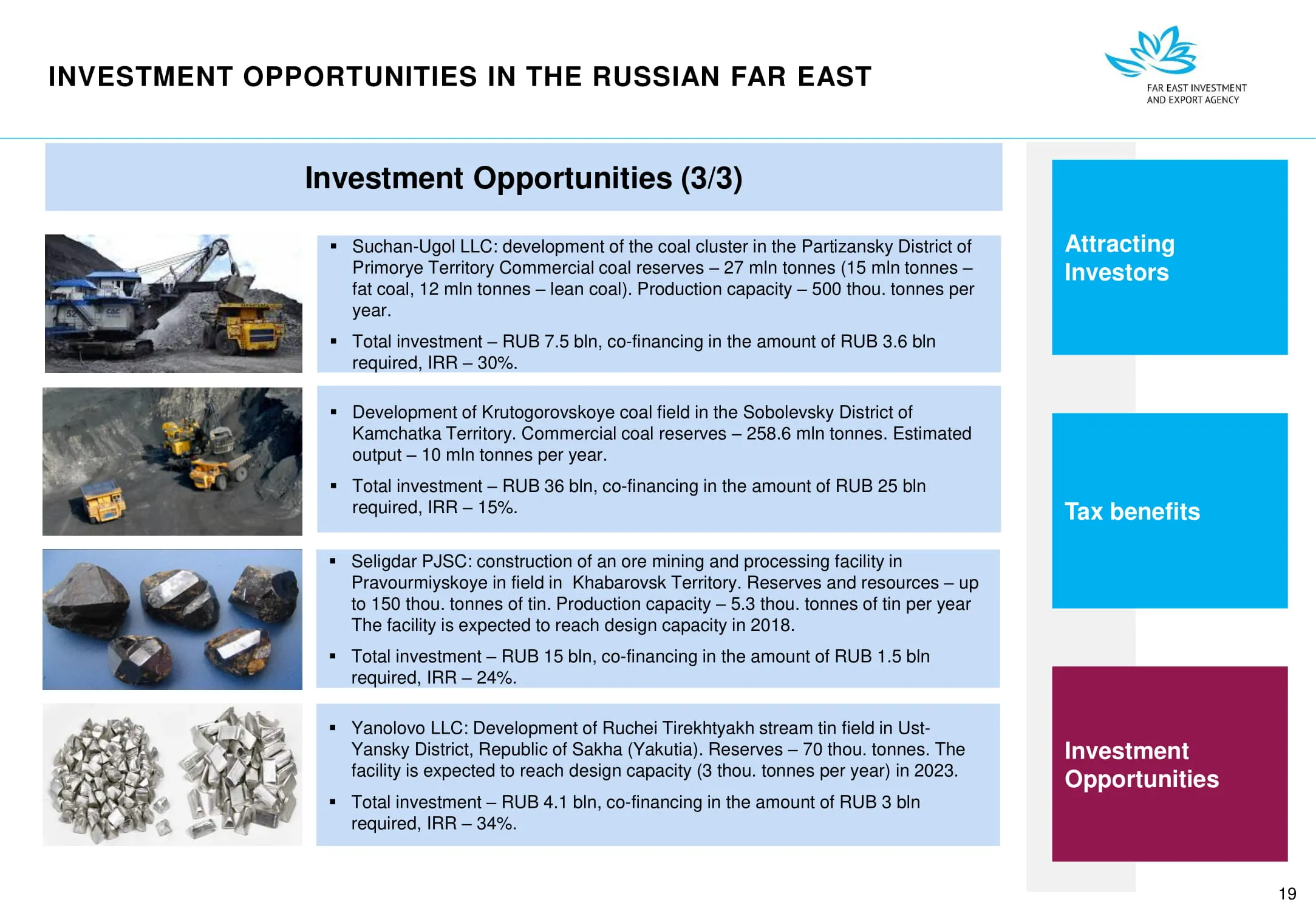 INVESTMENT OPPORTUNITIES IN THE RUSSIAN FAR EAST

FAR EAST INVESTMENT AND EXPORT AGENCY

Investment Opportunities (3/3)

▪ Suchan-Ugol LLC: development of the coal cluster in the Partizansky District of Primorye Territory Commercial coal reserves – 27 mln tonnes (15 mln tonnes – fat coal, 12 mln tonnes – lean coal). Production capacity – 500 thou. tonnes per year.

▪ Total investment – RUB 7.5 bln, co-financing in the amount of RUB 3.6 bln required, IRR – 30%.

▪ Development of Krutogorovskoye coal field in the Sobolevsky District of Kamchatka Territory. Commercial coal reserves – 258.6 mln tonnes. Estimated output – 10 mln tonnes per year.

▪ Total investment – RUB 36 bln, co-financing in the amount of RUB 25 bln required, IRR – 15%.

▪ Seligdar PJSC: construction of an ore mining and processing facility in Pravourmiyskoye in field in Khabarovsk Territory. Reserves and resources – up to 150 thou. tonnes of tin. Production capacity – 5.3 thou. tonnes of tin per year The facility is expected to reach design capacity in 2018.

▪ Total investment – RUB 15 bln, co-financing in the amount of RUB 1.5 bln required, IRR – 24%.

▪ Yanolovo LLC: Development of Ruchei Tirekhtyakh stream tin field in Ust-Yansky District, Republic of Sakha (Yakutia). Reserves – 70 thou. tonnes. The facility is expected to reach design capacity (3 thou. tonnes per year) in 2023.

▪ Total investment – RUB 4.1 bln, co-financing in the amount of RUB 3 bln required, IRR – 34%.

Attracting Investors

Tax benefits

Investment Opportunities

19